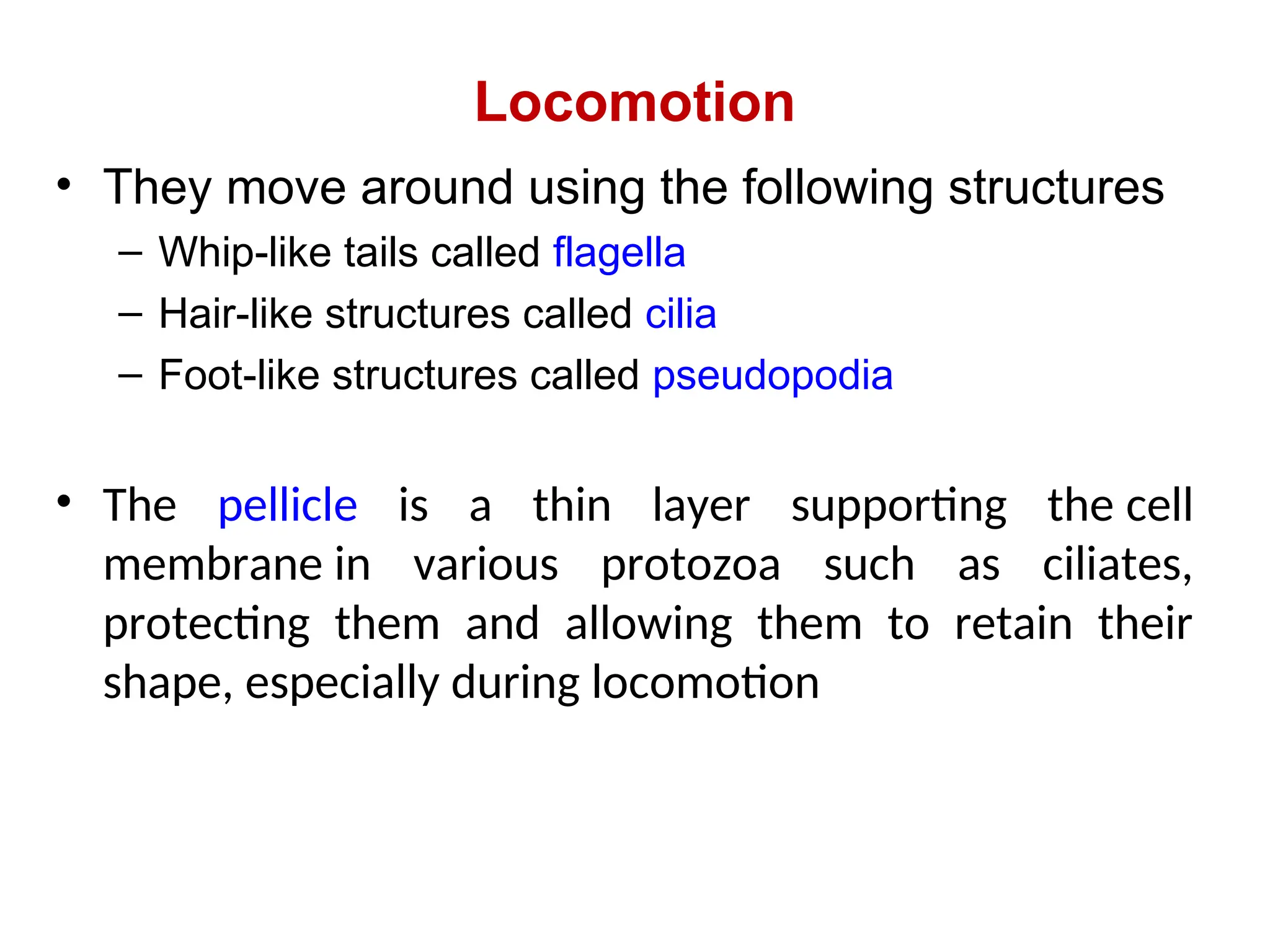 Locomotion

• They move around using the following structures
– Whip-like tails called flagella
– Hair-like structures called cilia
– Foot-like structures called pseudopodia

• The pellicle is a thin layer supporting the cell membrane in various protozoa such as ciliates, protecting them and allowing them to retain their shape, especially during locomotion